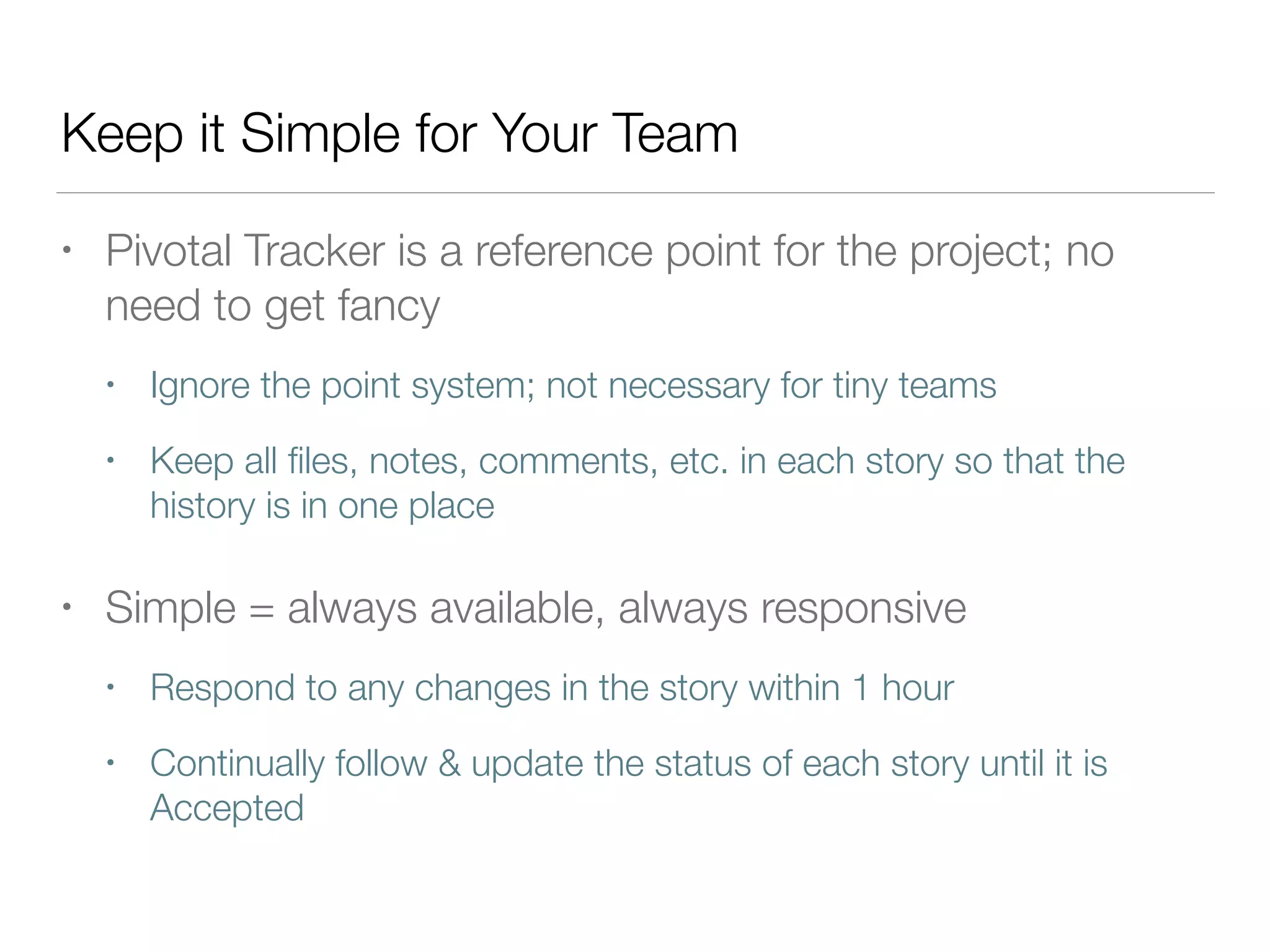 Keep it Simple for Your Team

• Pivotal Tracker is a reference point for the project; no need to get fancy

• Ignore the point system; not necessary for tiny teams

• Keep all files, notes, comments, etc. in each story so that the history is in one place

• Simple = always available, always responsive

• Respond to any changes in the story within 1 hour

• Continually follow & update the status of each story until it is Accepted